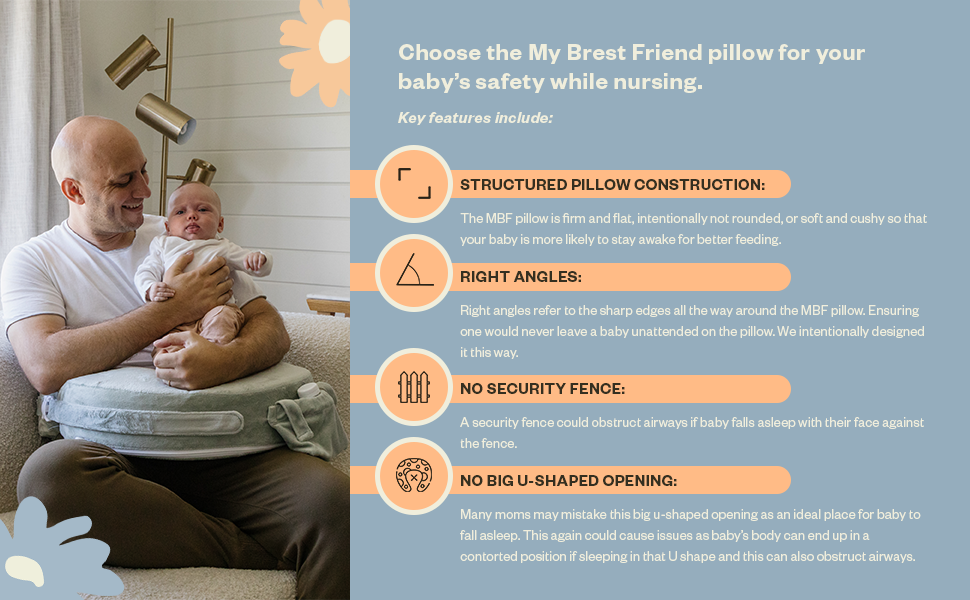 Choose the My Brest Friend pillow for your baby's safety while nursing.

Key features include:

STRUCTURED PILLOW CONSTRUCTION:

The MBF pillow is firm and flat, intentionally not rounded, or soft and cushy so that your baby is more likely to stay awake for better feeding.

RIGHT ANGLES:

Right angles refer to the sharp edges all the way around the MBF pillow. Ensuring one would never leave a baby unattended on the pillow. We intentionally designed it this way.

NO SECURITY FENCE:

A security fence could obstruct airways if baby falls asleep with their face against the fence.

NO BIG U-SHAPED OPENING:

Many moms may mistake this big u-shaped opening as an ideal place for baby to fall asleep. This again could cause issues as baby's body can end up in a contorted position if sleeping in that U shape and this can also obstruct airways.